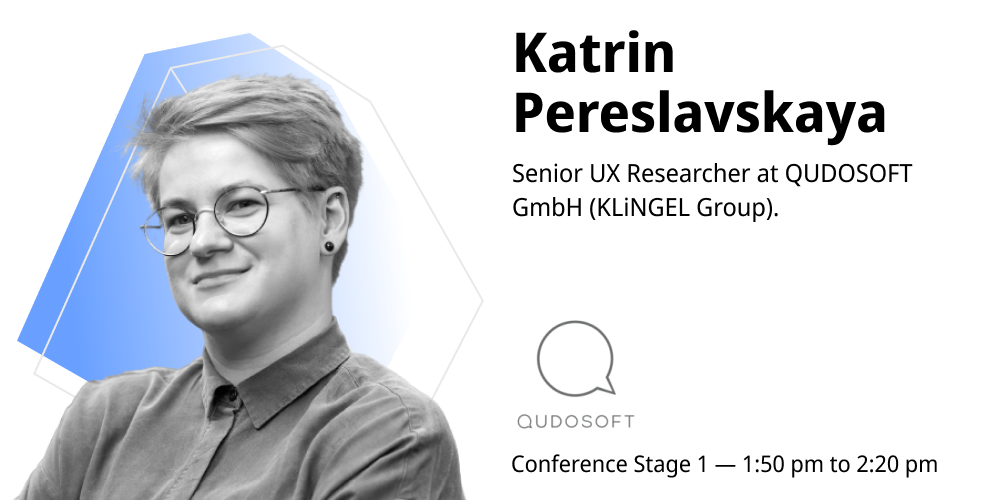 Katrin Pereslavskaya

Senior UX Researcher at QUDOSOFT GmbH (KLiNGEL Group).

QUDOSOFT

Conference Stage 1 — 1:50 pm to 2:20 pm